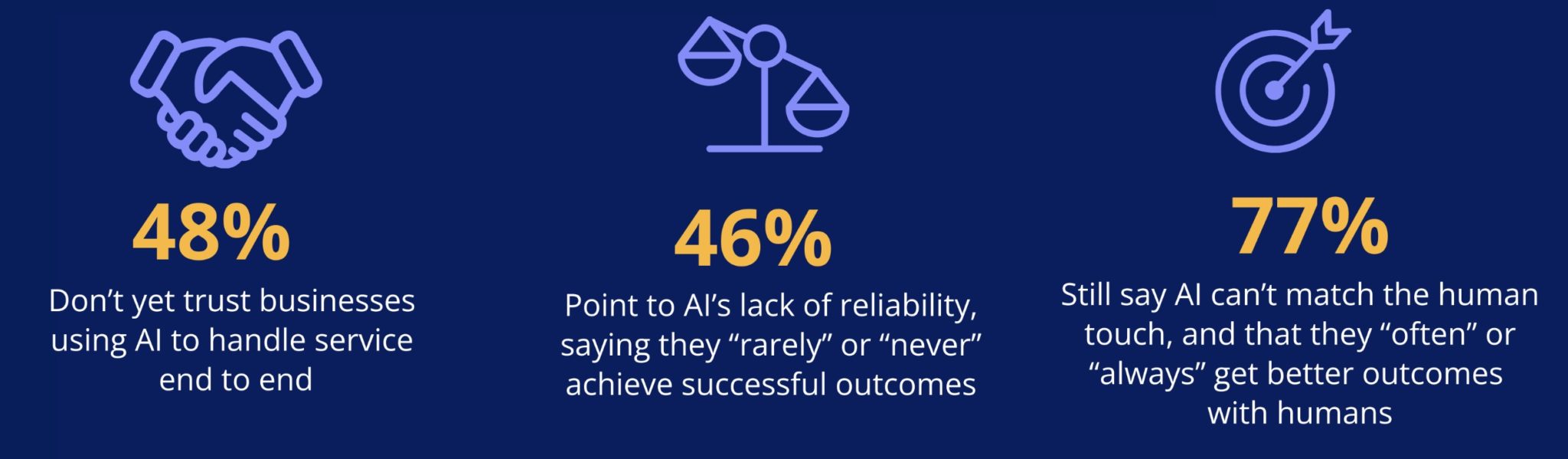 48%

Don’t yet trust businesses using AI to handle service end to end

46%

Point to AI’s lack of reliability, saying they “rarely” or “never” achieve successful outcomes

77%

Still say AI can’t match the human touch, and that they “often” or “always” get better outcomes with humans